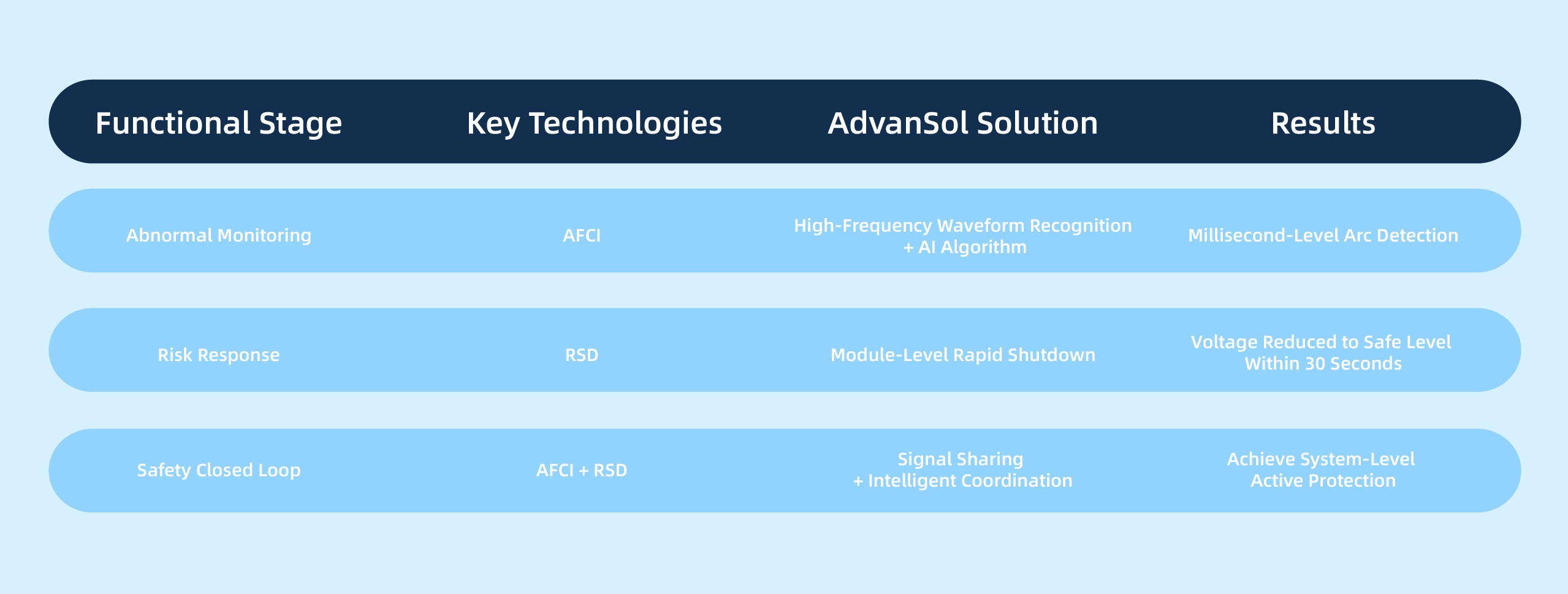 | Functional Stage | Key Technologies | AdvanSol Solution | Results |
|---|---|---|---|
| Abnormal Monitoring | AFCI | High-Frequency Waveform Recognition + AI Algorithm | Millisecond-Level Arc Detection |
| Risk Response | RSD | Module-Level Rapid Shutdown | Voltage Reduced to Safe Level Within 30 Seconds |
| Safety Closed Loop | AFCI + RSD | Signal Sharing + Intelligent Coordination | Achieve System-Level Active Protection |